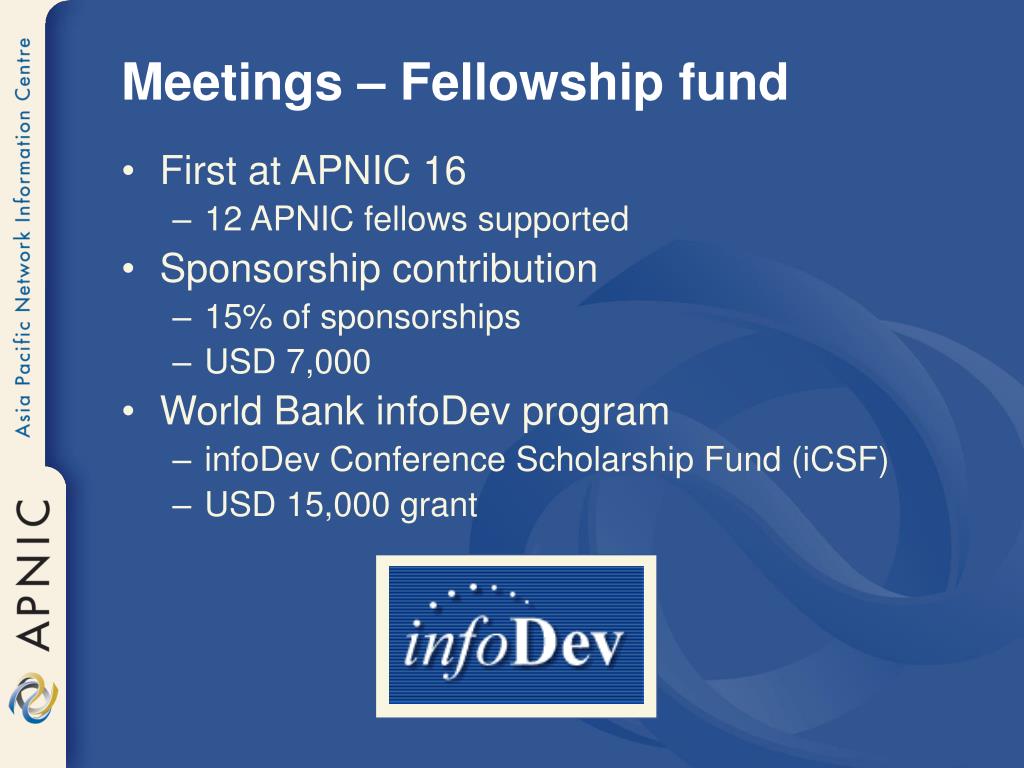 Asia Pacific Network Information Centre

APNIC

Meetings – Fellowship fund

• First at APNIC 16
– 12 APNIC fellows supported
• Sponsorship contribution
– 15% of sponsorships
– USD 7,000
• World Bank infoDev program
– infoDev Conference Scholarship Fund (iCSF)
– USD 15,000 grant

infoDev